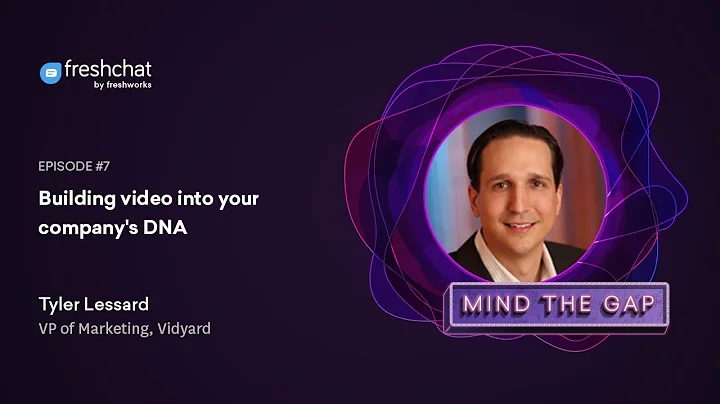 freshchat
by freshworks

EPISODE #7

Building video into your company's DNA

Tyler Lessard
VP of Marketing, Vidyard

MIND THE GAP